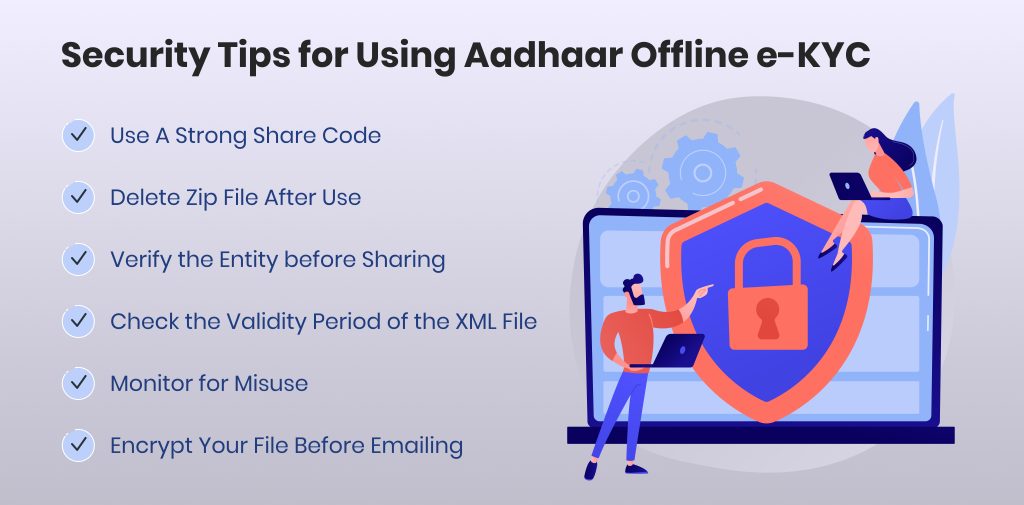 Security Tips for Using Aadhaar Offline e-KYC

Use A Strong Share Code

Delete Zip File After Use

Verify the Entity before Sharing

Check the Validity Period of the XML File

Monitor for Misuse

Encrypt Your File Before Emailing